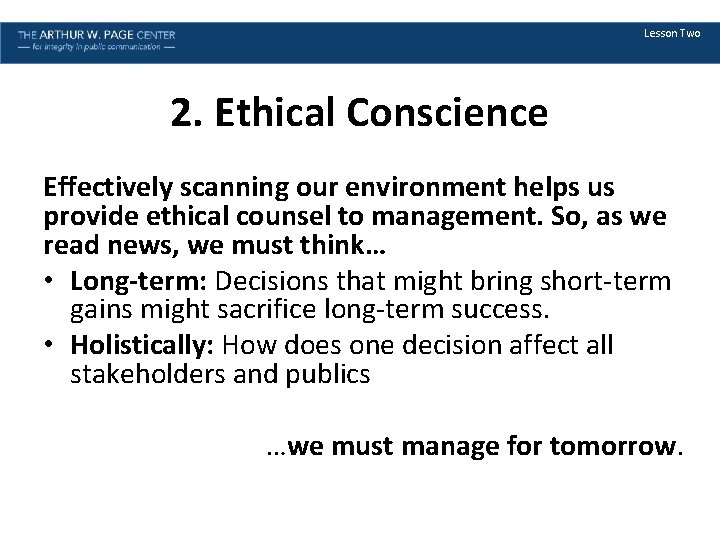 THE ARTHUR W. PAGE CENTER
— for integrity in public communication —

Lesson Two

2. Ethical Conscience

Effectively scanning our environment helps us provide ethical counsel to management. So, as we read news, we must think…

• Long-term: Decisions that might bring short-term gains might sacrifice long-term success.
• Holistically: How does one decision affect all stakeholders and publics

…we must manage for tomorrow.